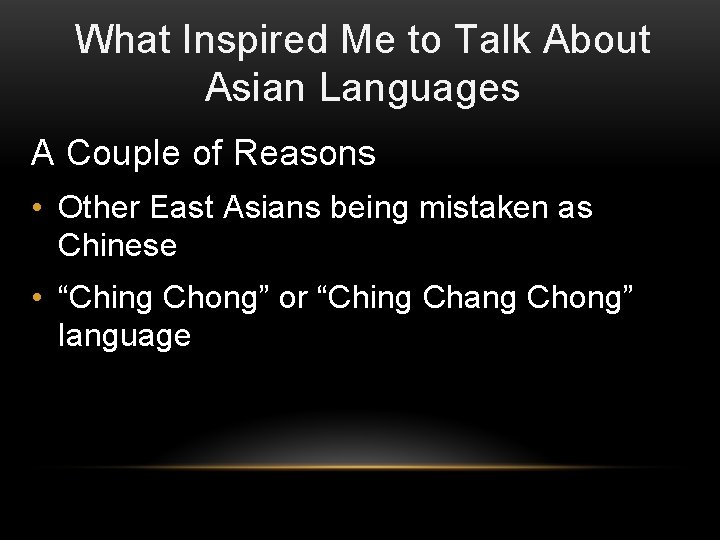 What Inspired Me to Talk About Asian Languages

A Couple of Reasons

• Other East Asians being mistaken as Chinese

• “Ching Chong” or “Ching Chang Chong” language